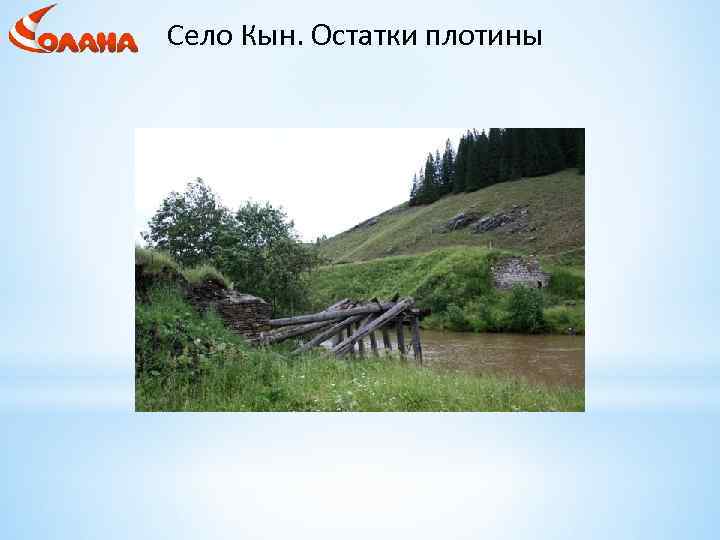 СОЛАНА

Село Кын. Остатки плотины